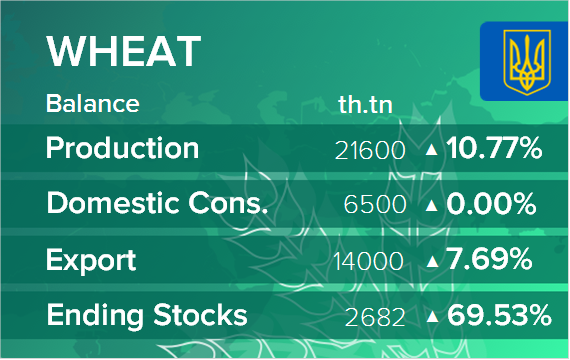 WHEAT

| Balance | th.tn | |
|---|---|---|
| Production | 21600 | ▲ 10.77% |
| Domestic Cons. | 6500 | ▲ 0.00% |
| Export | 14000 | ▲ 7.69% |
| Ending Stocks | 2682 | ▲ 69.53% |